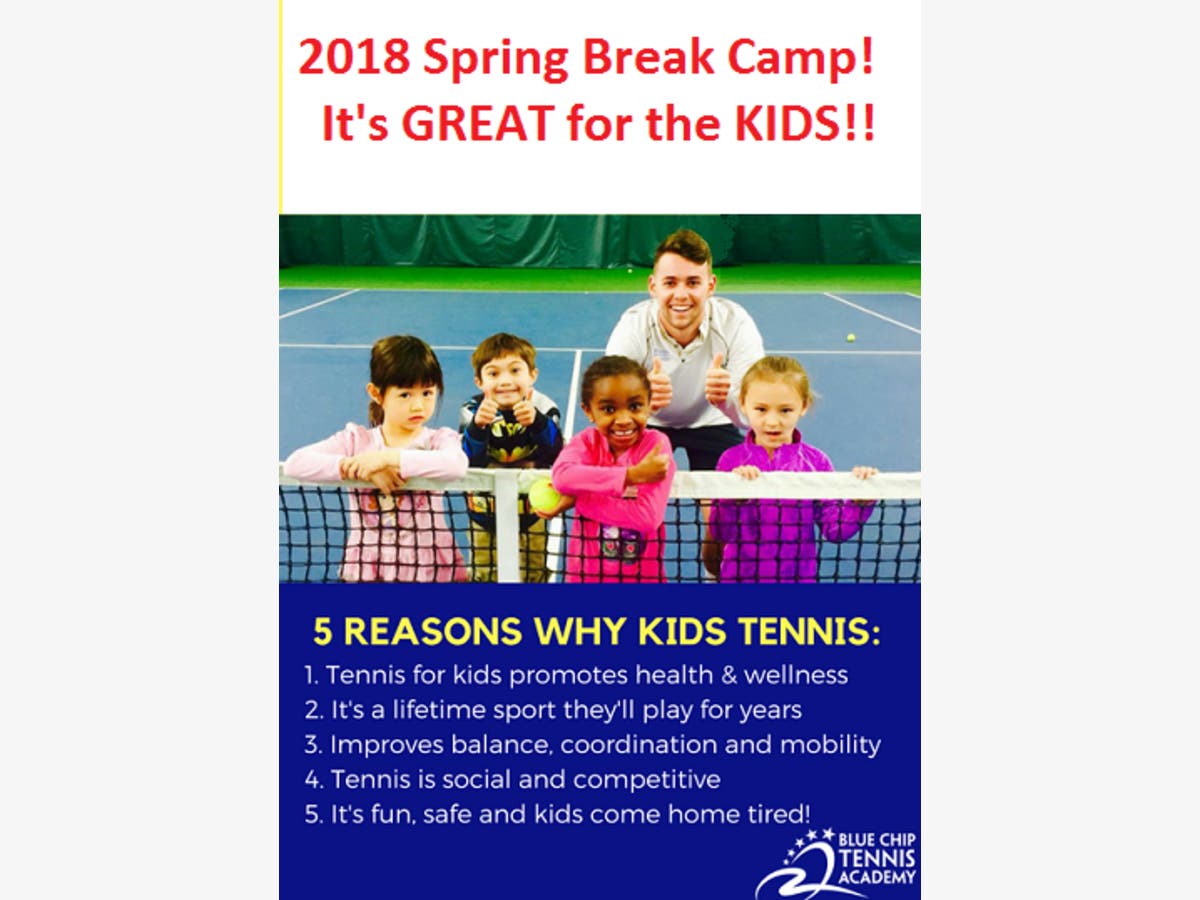 2018 Spring Break Camp!
It's GREAT for the KIDS!!

5 REASONS WHY KIDS TENNIS:
1. Tennis for kids promotes health & wellness
2. It's a lifetime sport they'll play for years
3. Improves balance, coordination and mobility
4. Tennis is social and competitive
5. It's fun, safe and kids come home tired!

BLUE CHIP TENNIS ACADEMY